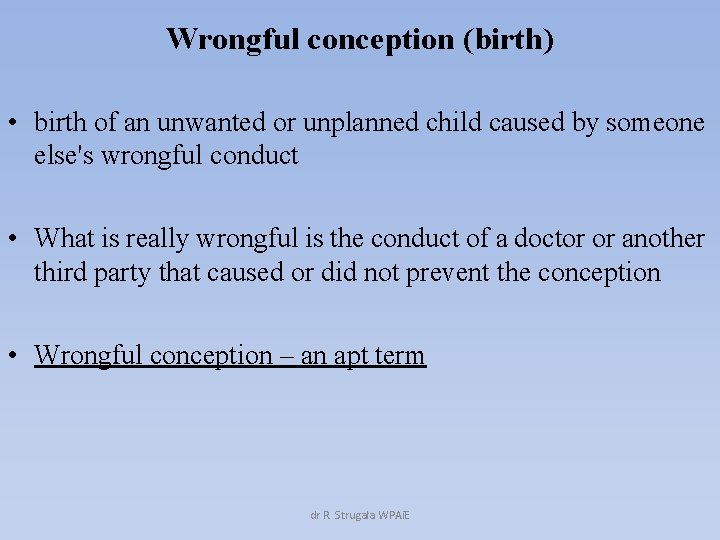 Wrongful conception (birth)

• birth of an unwanted or unplanned child caused by someone else's wrongful conduct

• What is really wrongful is the conduct of a doctor or another third party that caused or did not prevent the conception

• Wrongful conception – an apt term

dr R. Strugała WPAiE